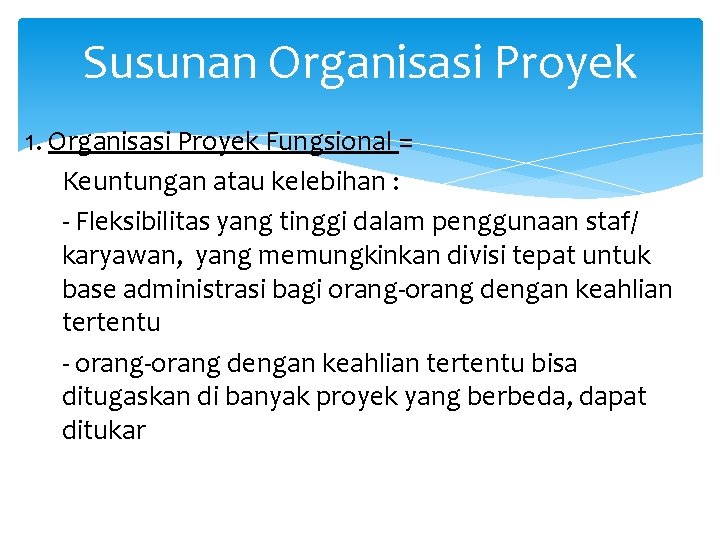 Susunan Organisasi Proyek

1. Organisasi Proyek Fungsional =

Keuntungan atau kelebihan :

- Fleksibilitas yang tinggi dalam penggunaan staf/ karyawan, yang memungkinkan divisi tepat untuk base administrasi bagi orang-orang dengan keahlian tertentu

- orang-orang dengan keahlian tertentu bisa ditugaskan di banyak proyek yang berbeda, dapat ditukar